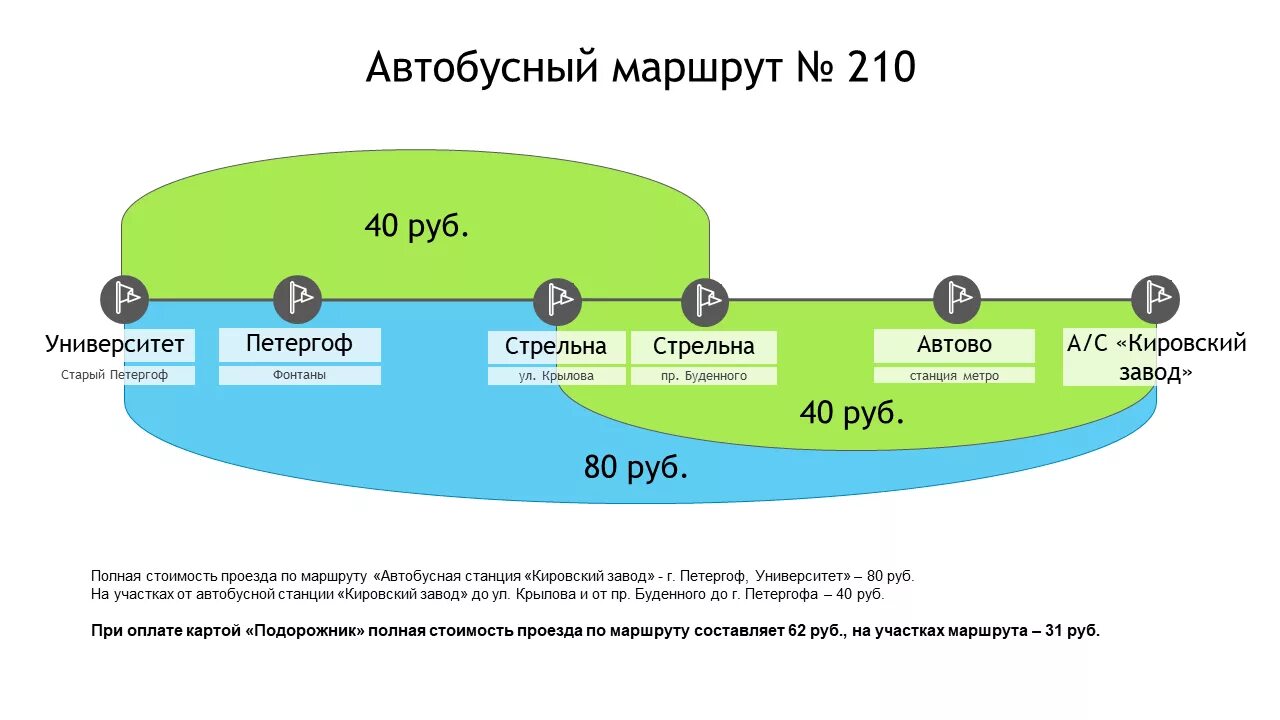 Автобусный маршрут № 210

40 руб.

Университет
Старый Петергоф

Петергоф
Фонтаны

Стрельна
ул. Крылова

Стрельна
пр. Буденного

Автово
станция метро

А/С «Кировский завод»

40 руб.

80 руб.

Полная стоимость проезда по маршруту «Автобусная станция «Кировский завод» - г. Петергоф, Университет» – 80 руб.
На участках от автобусной станции «Кировский завод» до ул. Крылова и от пр. Буденного до г. Петергофа – 40 руб.

При оплате картой «Подорожник» полная стоимость проезда по маршруту составляет 62 руб., на участках маршрута – 31 руб.